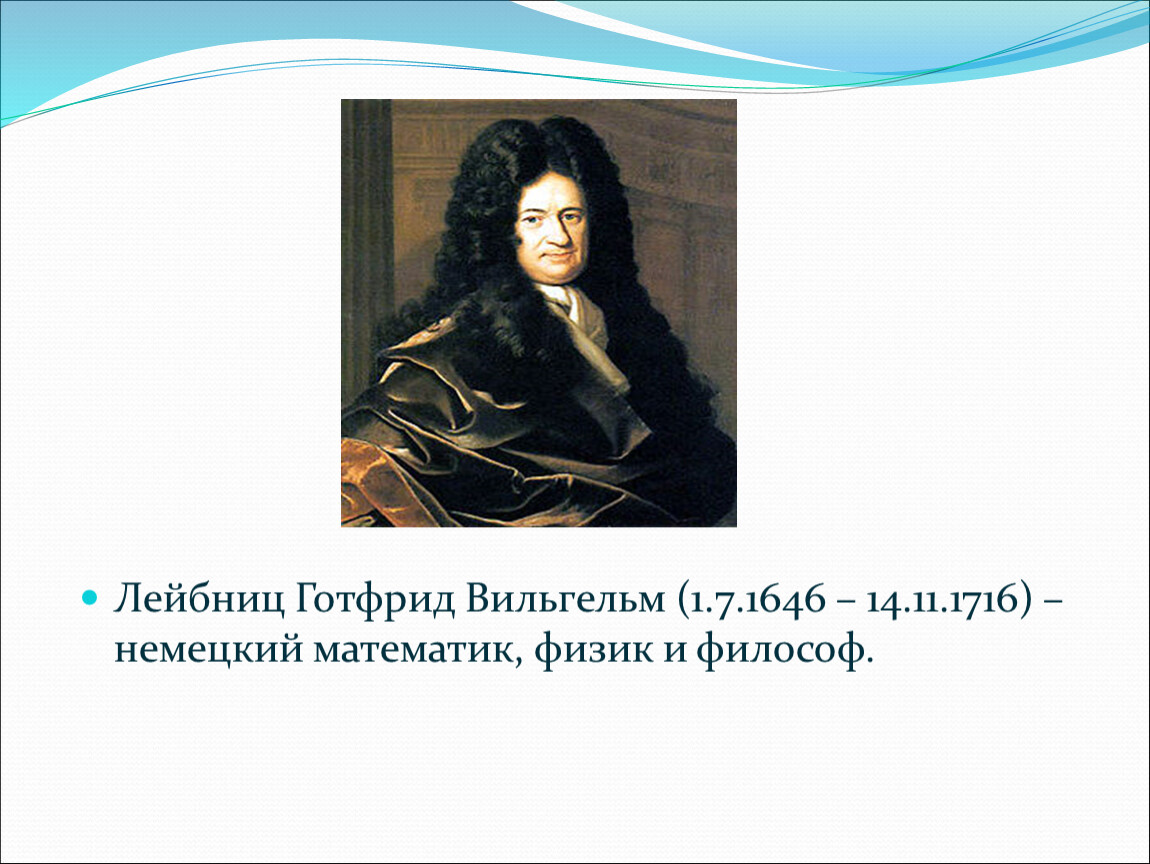 Лейбниц Готфрид Вильгельм (1.7.1646 – 14.11.1716) – немецкий математик, физик и философ.